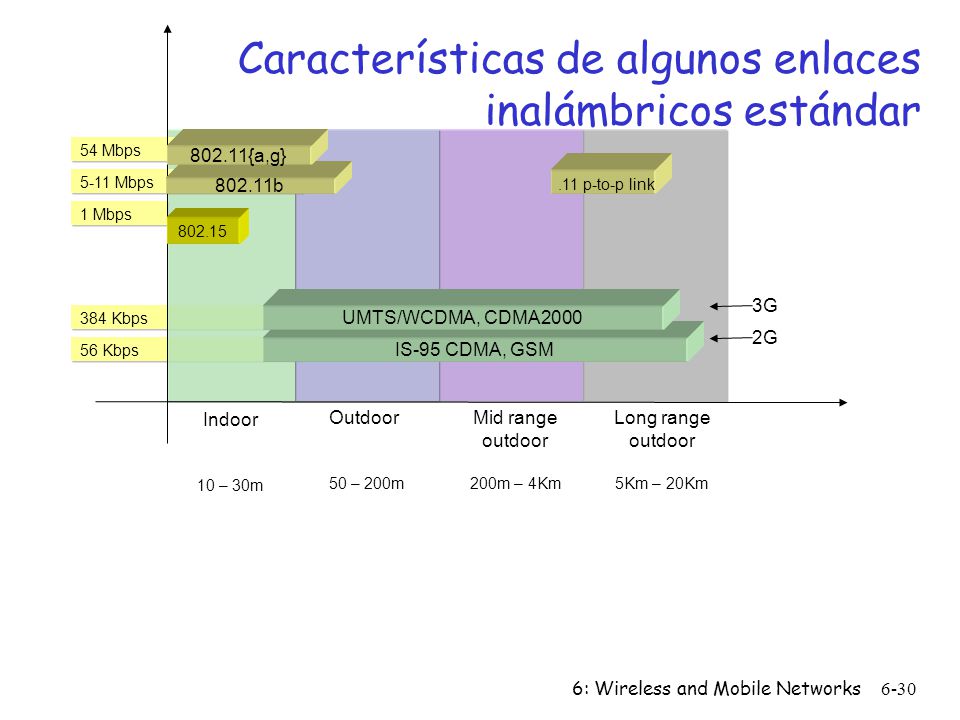 Características de algunos enlaces inalámbricos estándar

54 Mbps
5-11 Mbps
1 Mbps
384 Kbps
56 Kbps

802.11{a,g}
802.11b
802.15
.11 p-to-p link
UMTS/WCDMA, CDMA2000
IS-95 CDMA, GSM
3G
2G

Indoor
10 – 30m
Outdoor
50 – 200m
Mid range outdoor
200m – 4Km
Long range outdoor
5Km – 20Km

6: Wireless and Mobile Networks 6-30